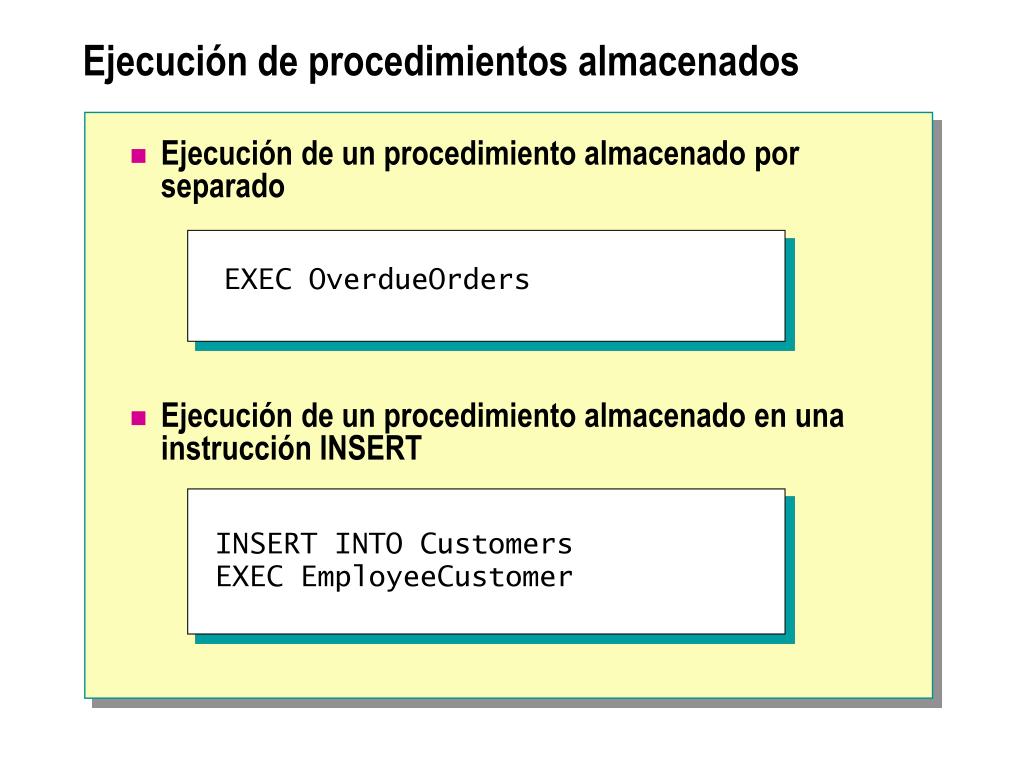 Ejecución de procedimientos almacenados

Ejecución de un procedimiento almacenado por separado

EXEC OverdueOrders

Ejecución de un procedimiento almacenado en una instrucción INSERT

INSERT INTO Customers
EXEC EmployeeCustomer